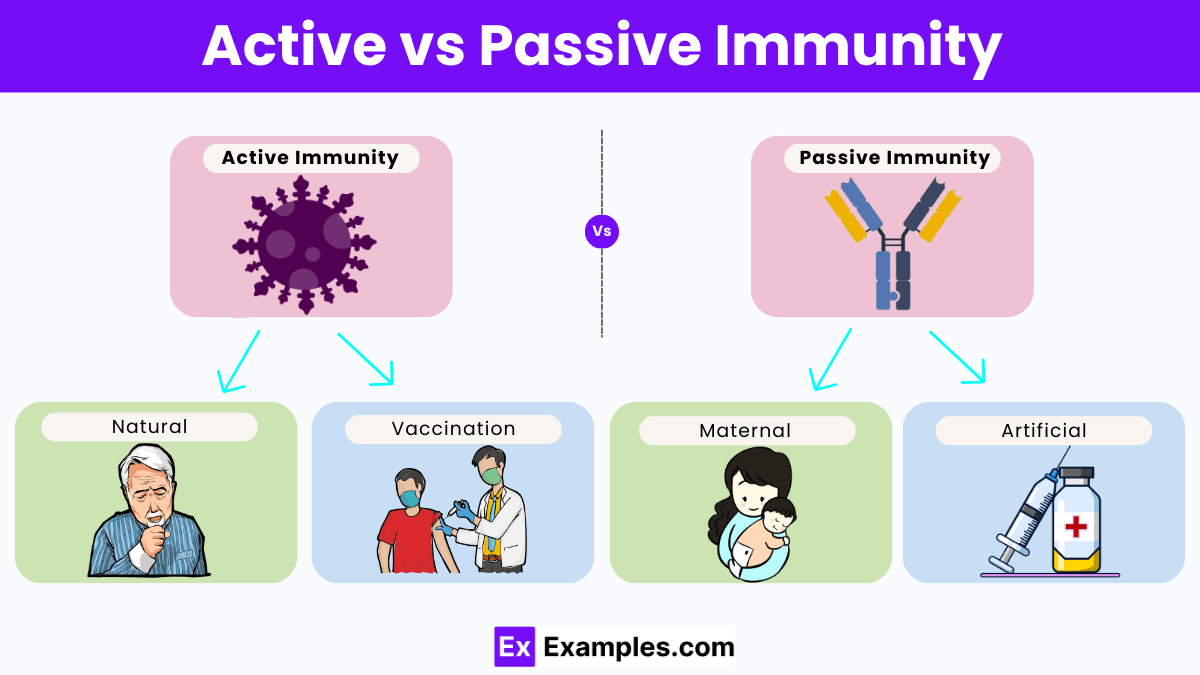 Active vs Passive Immunity

Active Immunity

Vs

Passive Immunity

Natural

Vaccination

Maternal

Artificial

Ex Examples.com